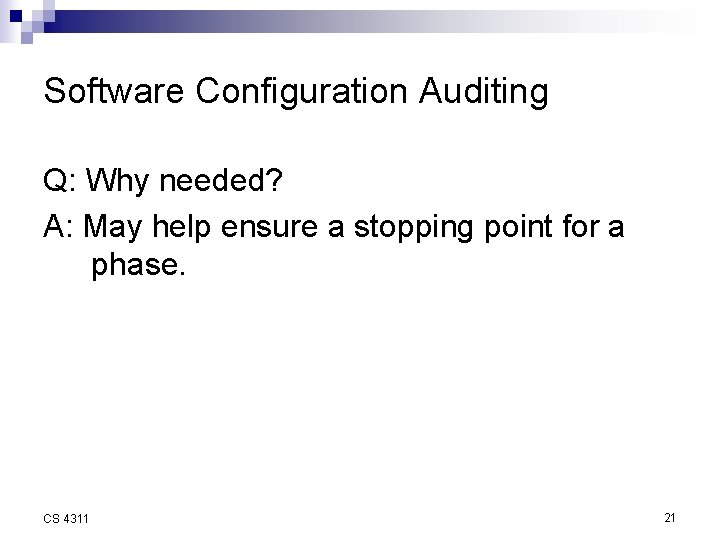 Software Configuration Auditing

Q: Why needed?

A: May help ensure a stopping point for a phase.

CS 4311

21